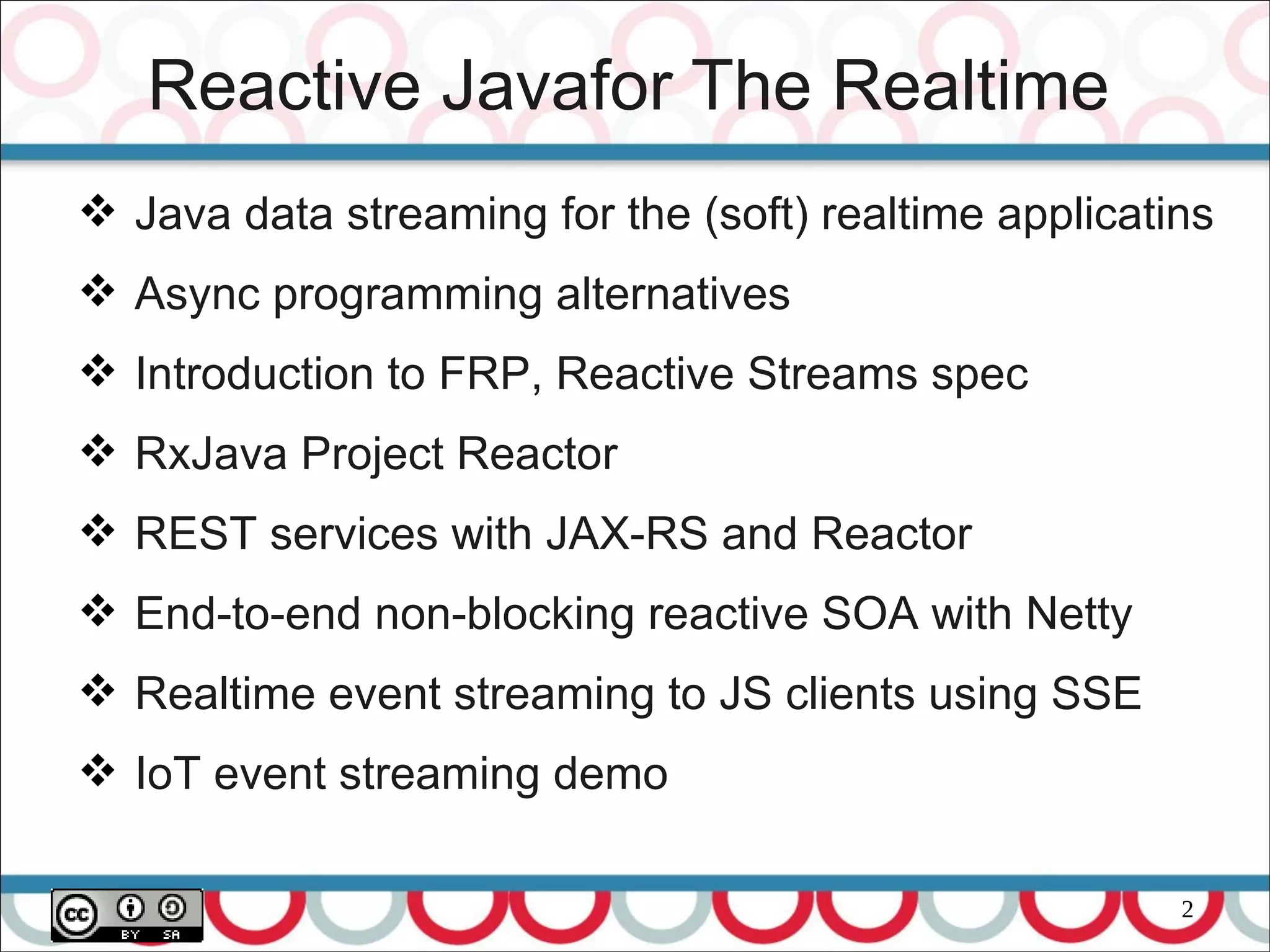 Reactive Javafor The Realtime

❖ Java data streaming for the (soft) realtime applicatins

❖ Async programming alternatives

❖ Introduction to FRP, Reactive Streams spec

❖ RxJava Project Reactor

❖ REST services with JAX-RS and Reactor

❖ End-to-end non-blocking reactive SOA with Netty

❖ Realtime event streaming to JS clients using SSE

❖ IoT event streaming demo

cc BY SA

2